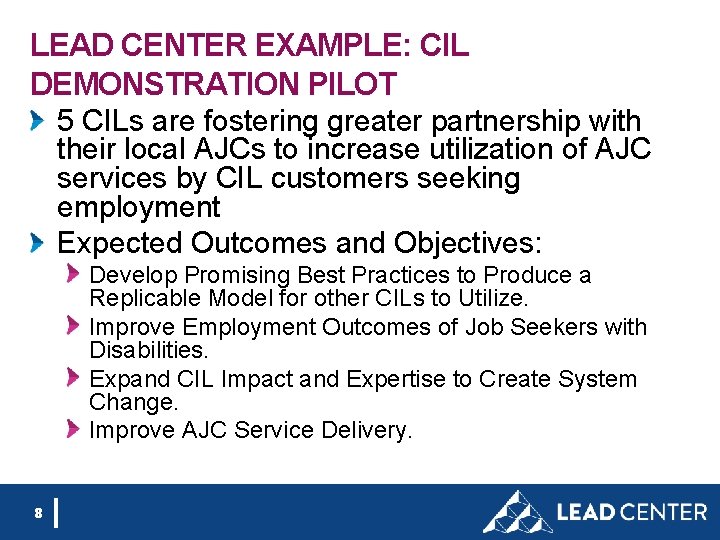 LEAD CENTER EXAMPLE: CIL DEMONSTRATION PILOT

5 CILs are fostering greater partnership with their local AJCs to increase utilization of AJC services by CIL customers seeking employment

Expected Outcomes and Objectives:

Develop Promising Best Practices to Produce a Replicable Model for other CILs to Utilize.

Improve Employment Outcomes of Job Seekers with Disabilities.

Expand CIL Impact and Expertise to Create System Change.

Improve AJC Service Delivery.

8

LEAD CENTER